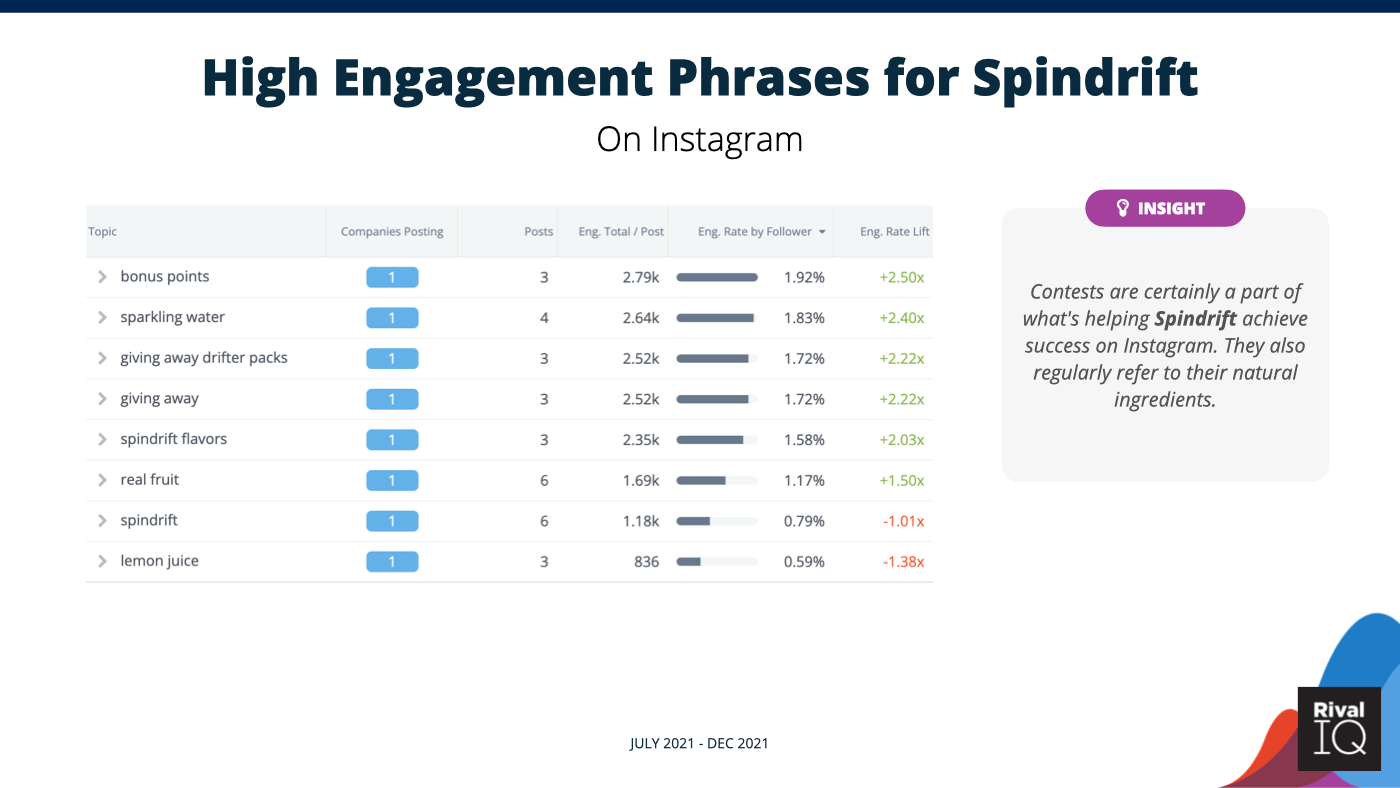 High Engagement Phrases for Spindrift

On Instagram

| Topic | Companies Posting | Posts | Eng. Total / Post | Eng. Rate by Follower | Eng. Rate Lift |
|---|---|---|---|---|---|
| bonus points | 1 | 3 | 2.79k | 1.92% | +2.50x |
| sparkling water | 1 | 4 | 2.64k | 1.83% | +2.40x |
| giving away drifter packs | 1 | 3 | 2.52k | 1.72% | +2.22x |
| giving away | 1 | 3 | 2.52k | 1.72% | +2.22x |
| spindrift flavors | 1 | 3 | 2.35k | 1.58% | +2.03x |
| real fruit | 1 | 6 | 1.69k | 1.17% | +1.50x |
| spindrift | 1 | 6 | 1.18k | 0.79% | -1.01x |
| lemon juice | 1 | 3 | 836 | 0.59% | -1.38x |

INSIGHT

Contests are certainly a part of what's helping Spindrift achieve success on Instagram. They also regularly refer to their natural ingredients.

JULY 2021 - DEC 2021

Rival IQ